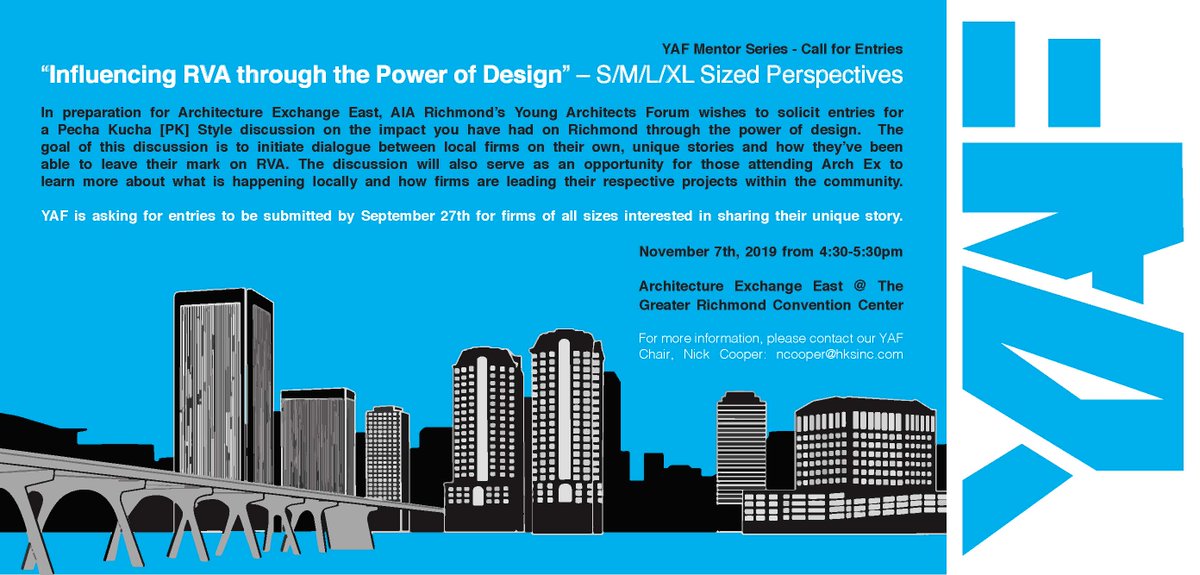 YAF Mentor Series - Call for Entries

"Influencing RVA through the Power of Design" – S/M/L/XL Sized Perspectives

In preparation for Architecture Exchange East, AIA Richmond's Young Architects Forum wishes to solicit entries for a Pecha Kucha [PK] Style discussion on the impact you have had on Richmond through the power of design. The goal of this discussion is to initiate dialogue between local firms on their own, unique stories and how they've been able to leave their mark on RVA. The discussion will also serve as an opportunity for those attending Arch Ex to learn more about what is happening locally and how firms are leading their respective projects within the community.

YAF is asking for entries to be submitted by September 27th for firms of all sizes interested in sharing their unique story.

November 7th, 2019 from 4:30-5:30pm

Architecture Exchange East @ The Greater Richmond Convention Center

For more information, please contact our YAF Chair, Nick Cooper: ncooper@hksinc.com

YAF